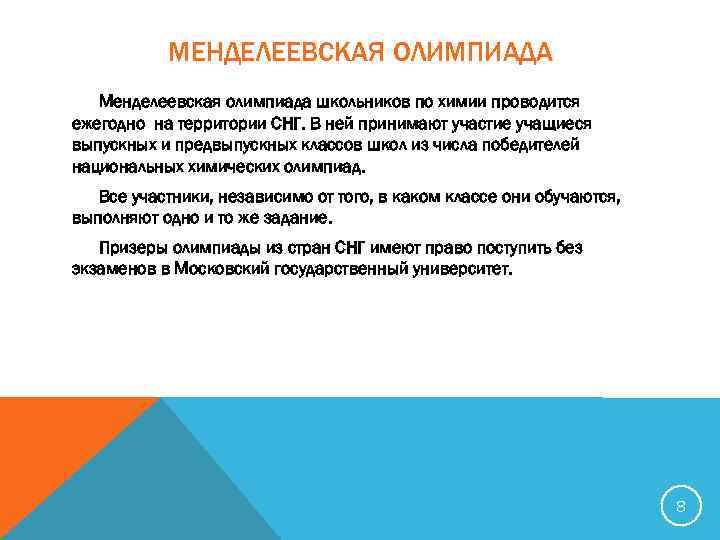 МЕНДЕЛЕЕВСКАЯ ОЛИМПИАДА

Менделеевская олимпиада школьников по химии проводится ежегодно на территории СНГ. В ней принимают участие учащиеся выпускных и предвыпускных классов школ из числа победителей национальных химических олимпиад.

Все участники, независимо от того, в каком классе они обучаются, выполняют одно и то же задание.

Призеры олимпиады из стран СНГ имеют право поступить без экзаменов в Московский государственный университет.

8